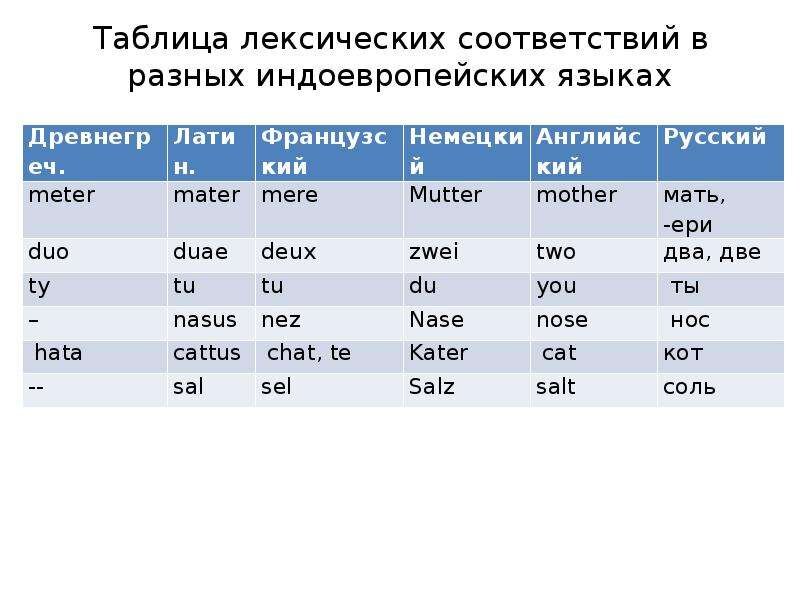 Таблица лексических соответствий в разных индоевропейских языках

| Древнегреч. | Латин. | Французский | Немецкий | Английский | Русский |
|---|---|---|---|---|---|
| meter | mater | mere | Mutter | mother | мать, -ери |
| duo | duae | deux | zwei | two | два, две |
| ty | tu | tu | du | you | ты |
| – | nasus | nez | Nase | nose | нос |
| hata | cattus | chat, te | Kater | cat | кот |
| -- | sal | sel | Salz | salt | соль |